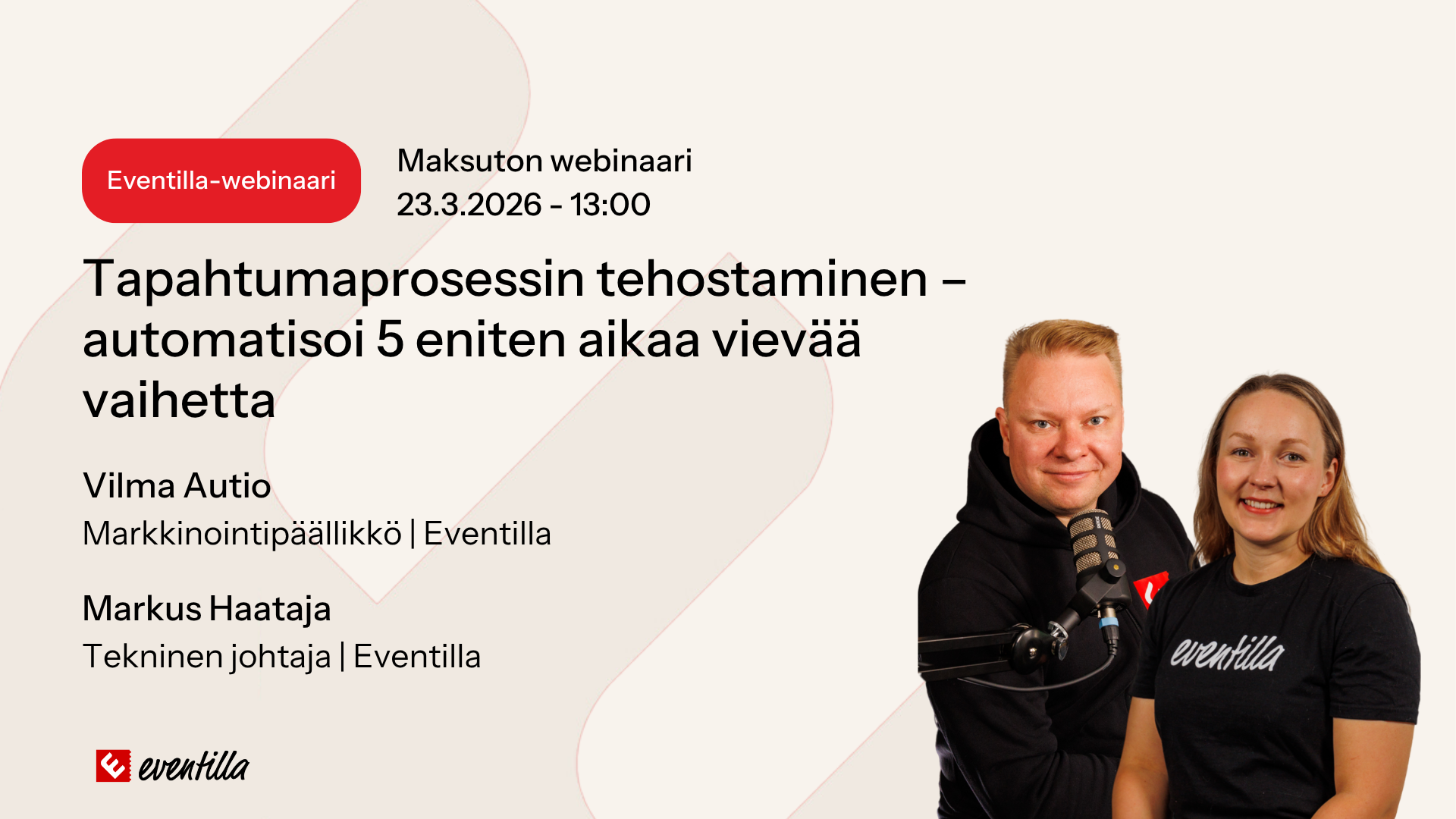 Eventilla-webinaari

Maksuton webinaari
23.3.2026 - 13:00

Tapahtumaprosessin tehostaminen – automatisoi 5 eniten aikaa vievää vaihetta

Vilma Autio
Markkinointipäällikkö | Eventilla

Markus Haataja
Tekninen johtaja | Eventilla

eventilla

eventilla